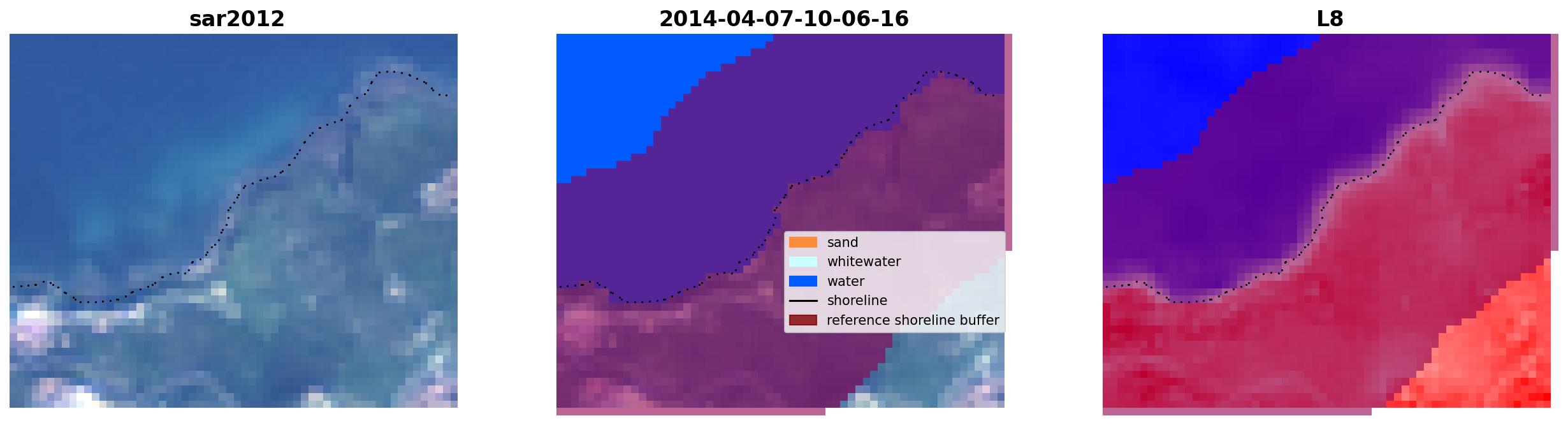 sar2012

2014-04-07-10-06-16

sand
whitewater
water
shoreline
reference shoreline buffer

L8